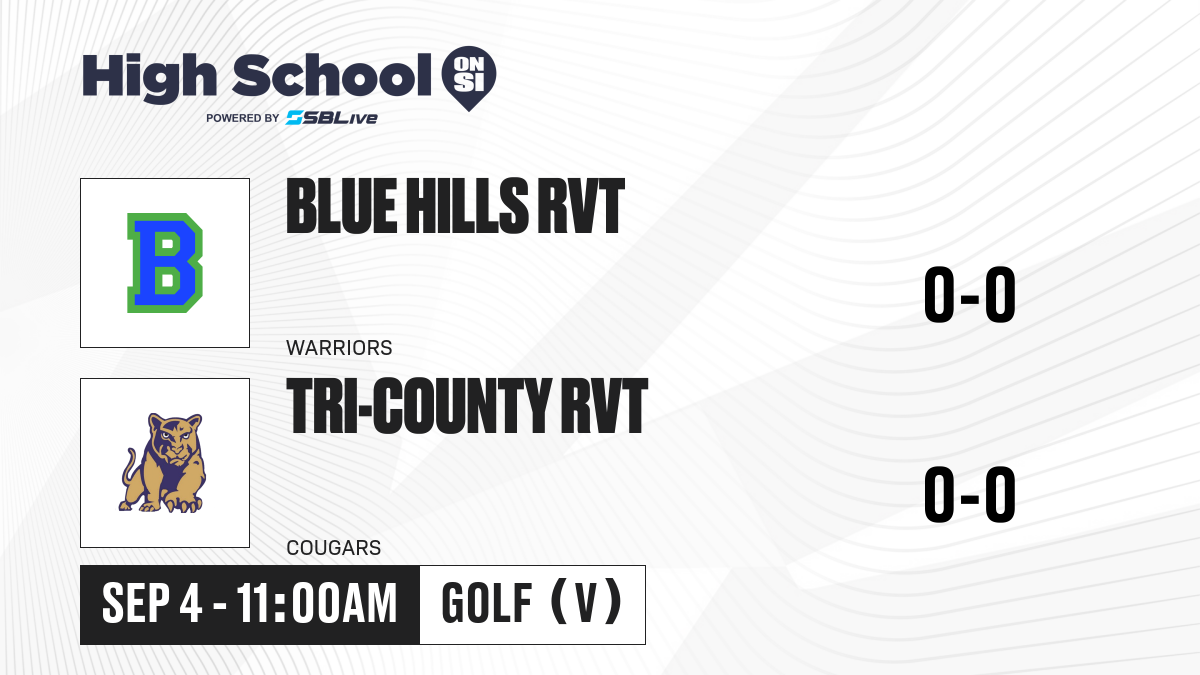 High School ON SI
POWERED BY SBLive

B

BLUE HILLS RVT
WARRIORS
0-0

TRI-COUNTY RVT
COUGARS
0-0

SEP 4 - 11:00AM
GOLF (V)